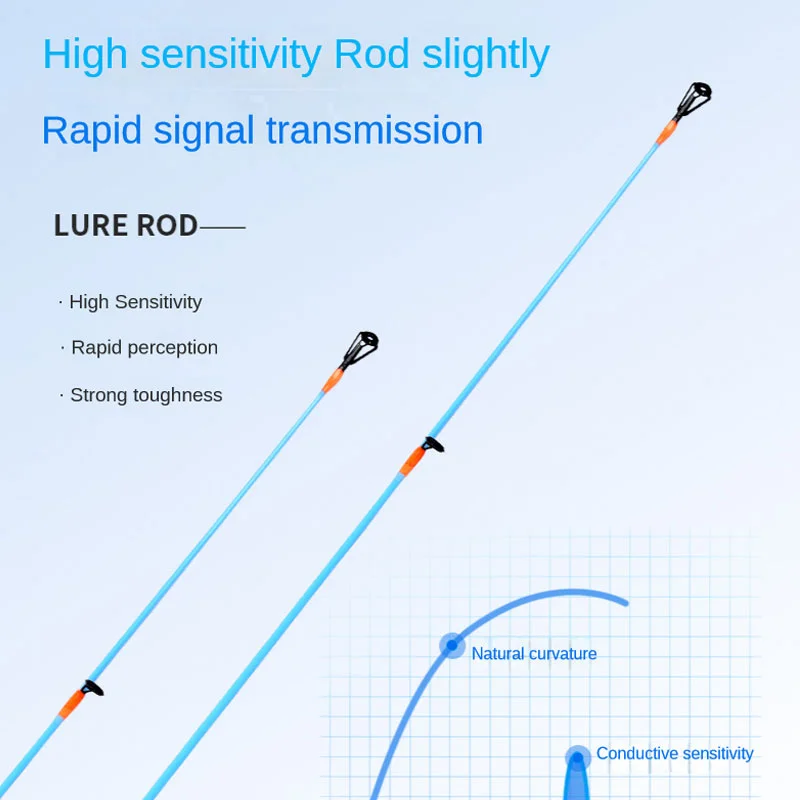 High sensitivity Rod slightly

Rapid signal transmission

LURE ROD——

· High Sensitivity

· Rapid perception

· Strong toughness

Natural curvature

Conductive sensitivity